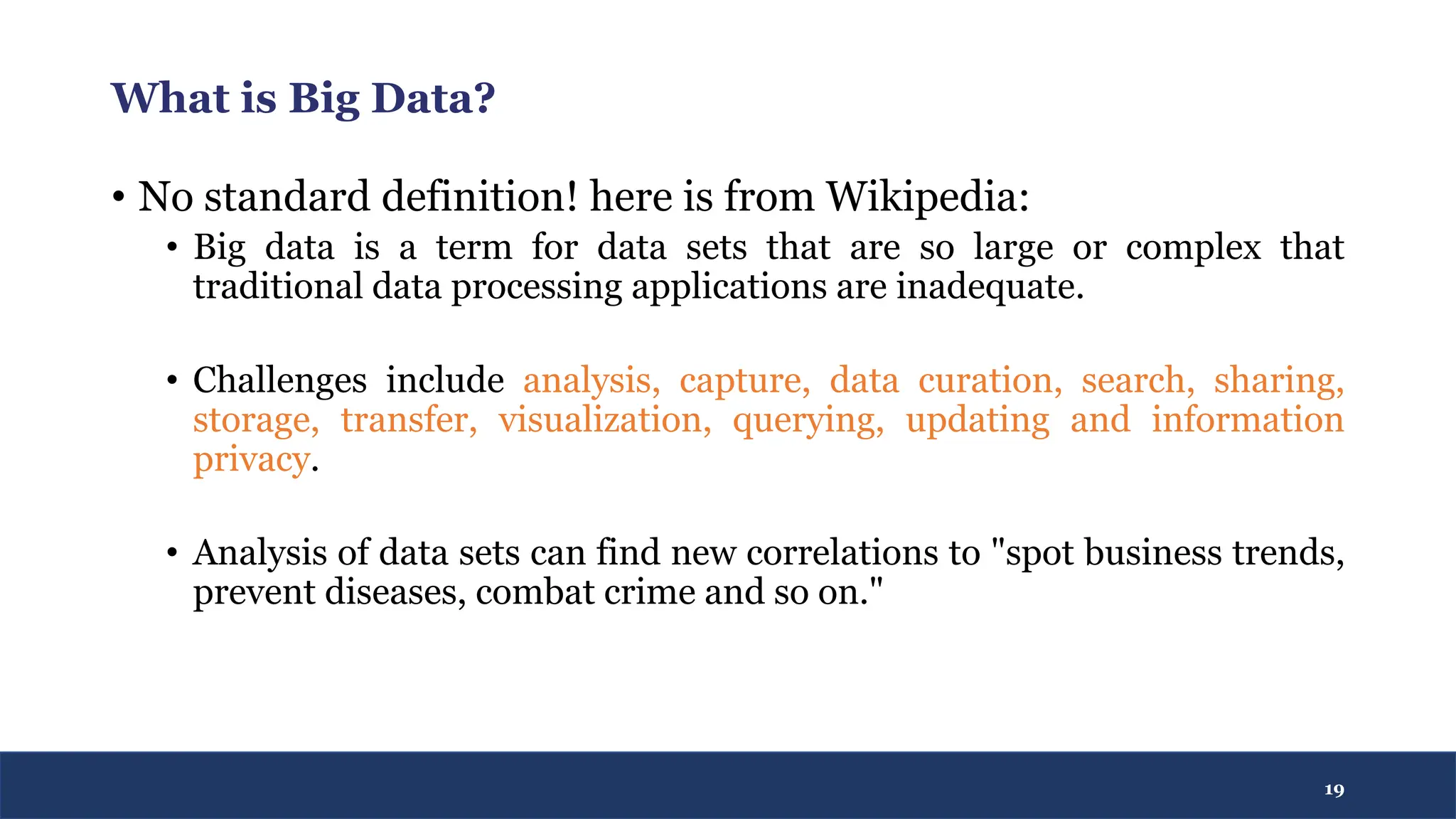 What is Big Data?

• No standard definition! here is from Wikipedia:

• Big data is a term for data sets that are so large or complex that traditional data processing applications are inadequate.

• Challenges include analysis, capture, data curation, search, sharing, storage, transfer, visualization, querying, updating and information privacy.

• Analysis of data sets can find new correlations to "spot business trends, prevent diseases, combat crime and so on."

19